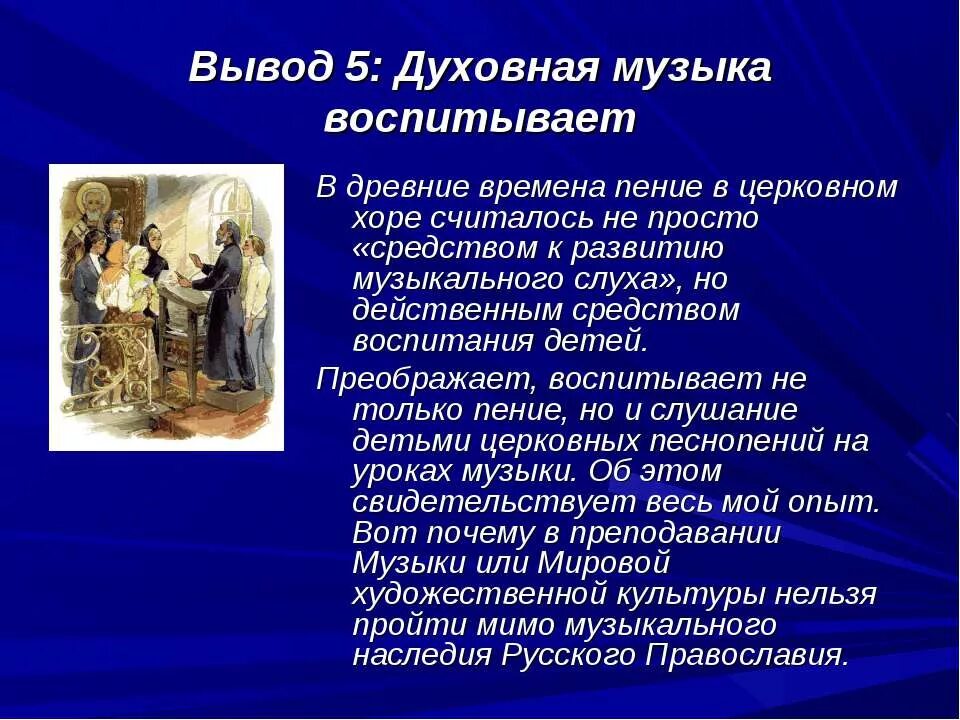 Вывод 5: Духовная музыка воспитывает

В древние времена пение в церковном хоре считалось не просто «средством к развитию музыкального слуха», но действенным средством воспитания детей.

Преображает, воспитывает не только пение, но и слушание детьми церковных песнопений на уроках музыки. Об этом свидетельствует весь мой опыт. Вот почему в преподавании Музыки или Мировой художественной культуры нельзя пройти мимо музыкального наследия Русского Православия.